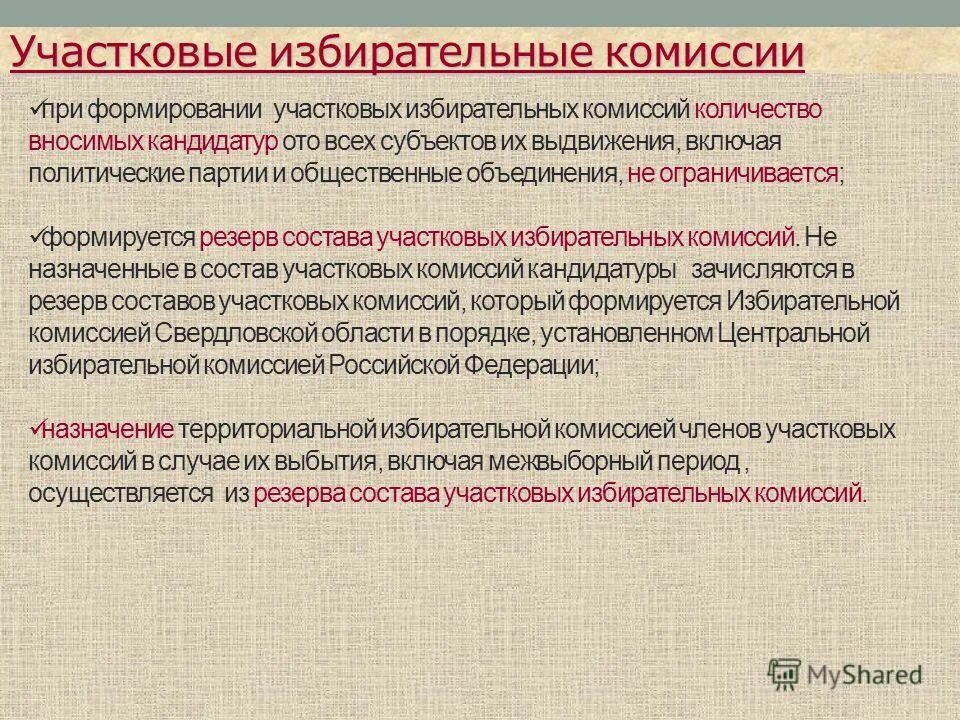 Участковые избирательные комиссии

✓при формировании участковых избирательных комиссий количество вносимых кандидатур ото всех субъектов их выдвижения, включая политические партии и общественные объединения, не ограничивается;

✓формируется резерв состава участковых избирательных комиссий. Не назначенные в состав участковых комиссий кандидатуры зачисляются в резерв составов участковых комиссий, который формируется Избирательной комиссией Свердловской области в порядке, установленном Центральной избирательной комиссией Российской Федерации;

✓назначение территориальной избирательной комиссией членов участковых комиссий в случае их выбытия, включая межвыборный период , осуществляется из резерва состава участковых избирательных комиссий.

MyShared